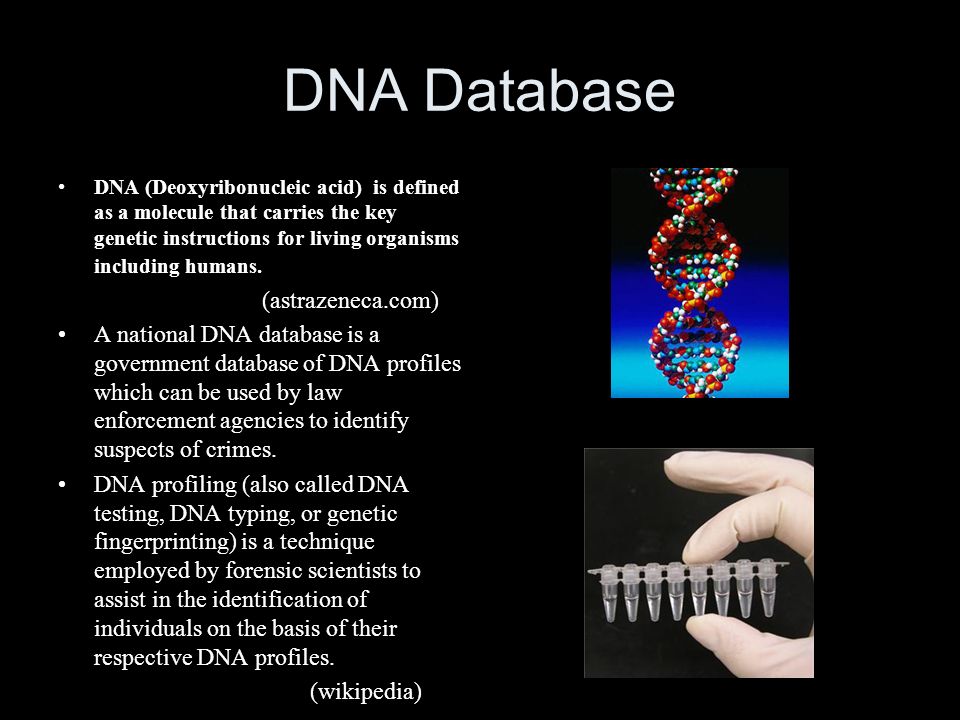 DNA Database

• DNA (Deoxyribonucleic acid) is defined as a molecule that carries the key genetic instructions for living organisms including humans.

(astrazeneca.com)

• A national DNA database is a government database of DNA profiles which can be used by law enforcement agencies to identify suspects of crimes.

• DNA profiling (also called DNA testing, DNA typing, or genetic fingerprinting) is a technique employed by forensic scientists to assist in the identification of individuals on the basis of their respective DNA profiles.

(wikipedia)